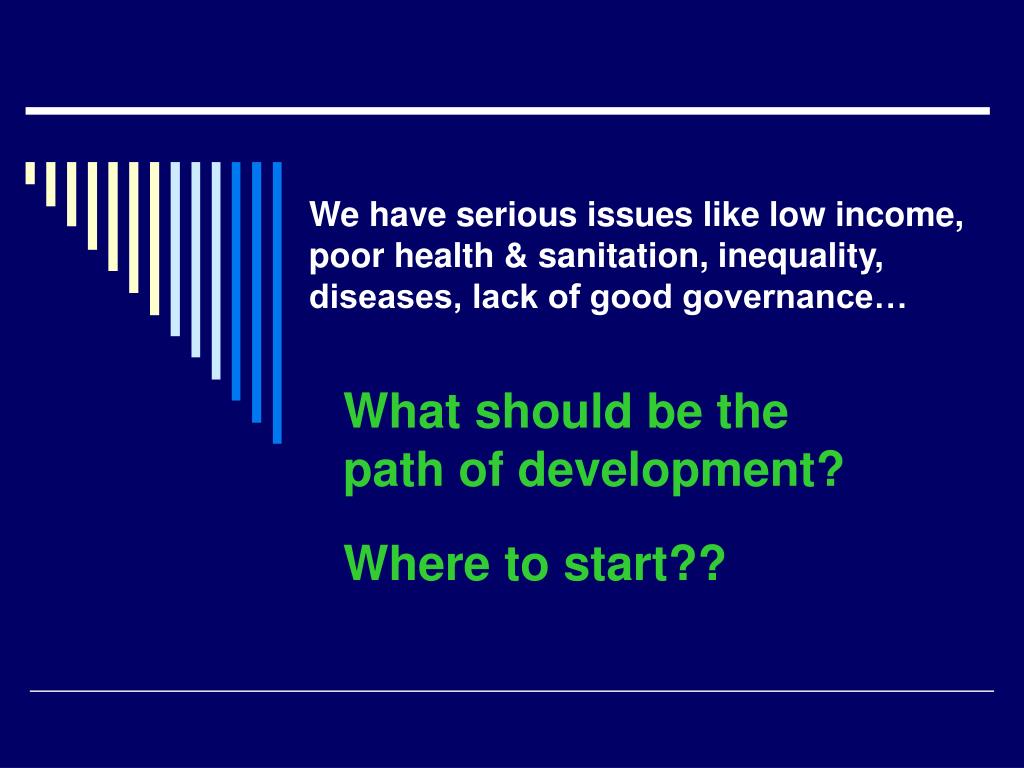 We have serious issues like low income, poor health & sanitation, inequality, diseases, lack of good governance…

What should be the path of development?

Where to start??